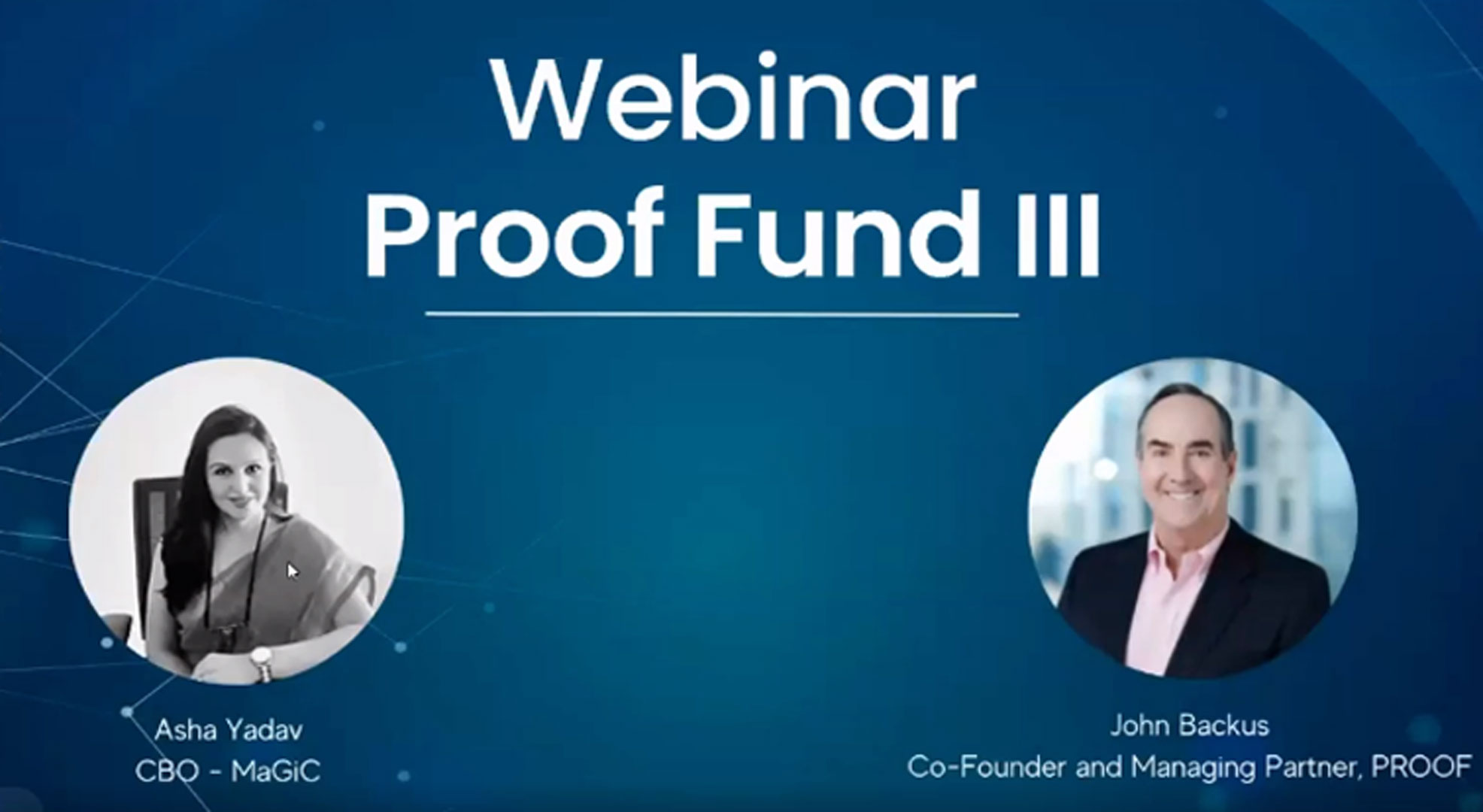 Webinar
Proof Fund III

Asha Yadav
CBO - MaGiC

John Backus
Co-Founder and Managing Partner, PROOF